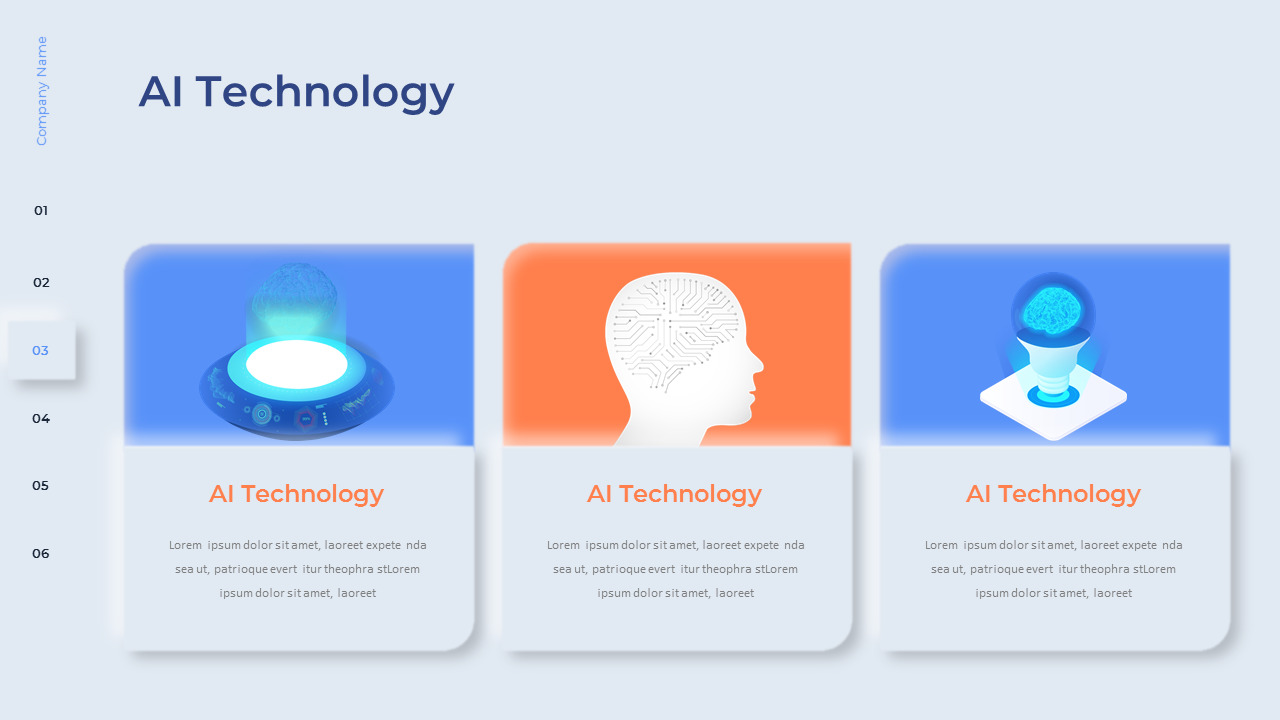 Company Name

AI Technology

01

02

03

04

05

06

AI Technology

Lorem ipsum dolor sit amet, laoreet expete nda sea ut, patrioque evert itur theophra stLorem ipsum dolor sit amet, laoreet

AI Technology

Lorem ipsum dolor sit amet, laoreet expete nda sea ut, patrioque evert itur theophra stLorem ipsum dolor sit amet, laoreet

AI Technology

Lorem ipsum dolor sit amet, laoreet expete nda sea ut, patrioque evert itur theophra stLorem ipsum dolor sit amet, laoreet